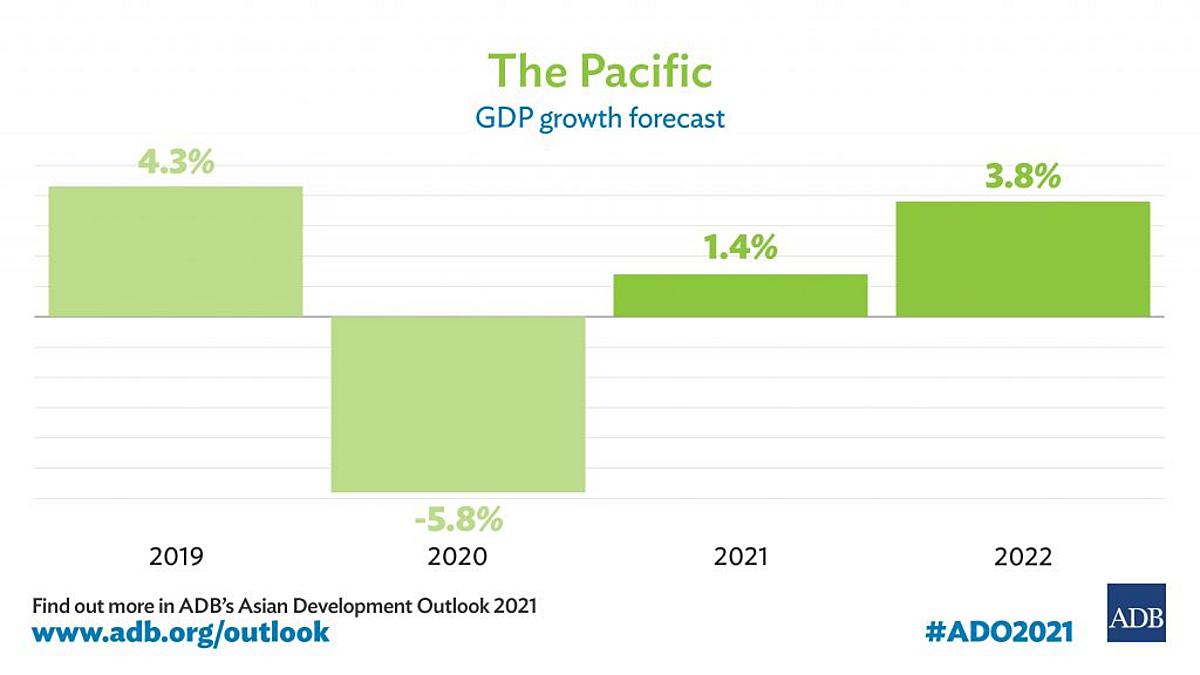 The Pacific
GDP growth forecast

4.3%
-5.8%
1.4%
3.8%

2019
2020
2021
2022

Find out more in ADB's Asian Development Outlook 2021
www.adb.org/outlook

#ADO2021

ADB